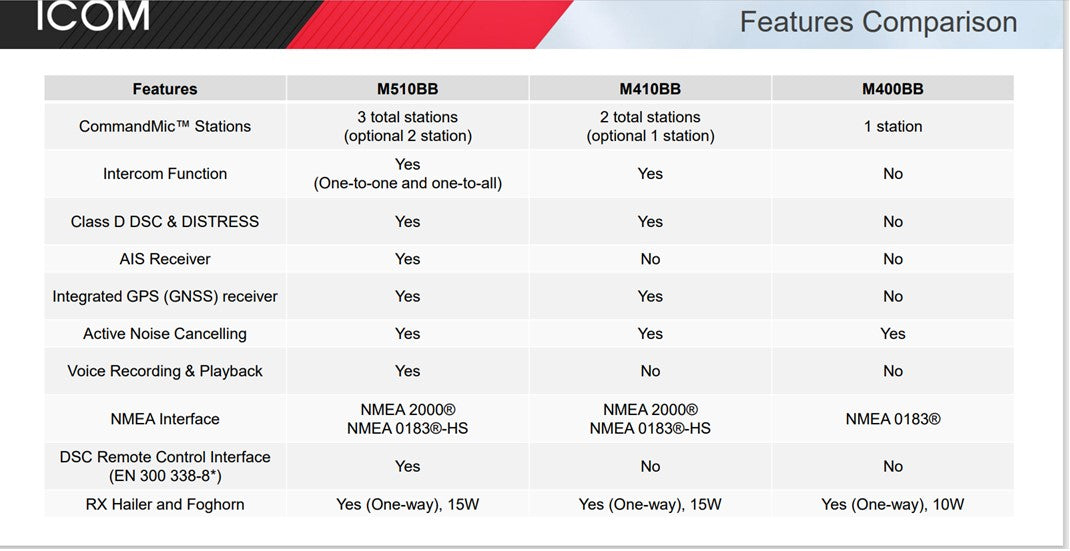 ICOM

Features Comparison

| Features | M510BB | M410BB | M400BB |
|---|---|---|---|
| CommandMic™ Stations | 3 total stations (optional 2 station) | 2 total stations (optional 1 station) | 1 station |
| Intercom Function | Yes (One-to-one and one-to-all) | Yes | No |
| Class D DSC & DISTRESS | Yes | Yes | No |
| AIS Receiver | Yes | No | No |
| Integrated GPS (GNSS) receiver | Yes | Yes | No |
| Active Noise Cancelling | Yes | Yes | Yes |
| Voice Recording & Playback | Yes | No | No |
| NMEA Interface | NMEA 2000® NMEA 0183®-HS | NMEA 2000® NMEA 0183®-HS | NMEA 0183® |
| DSC Remote Control Interface (EN 300 338-8*) | Yes | No | No |
| RX Hailer and Foghorn | Yes (One-way), 15W | Yes (One-way), 15W | Yes (One-way), 10W |